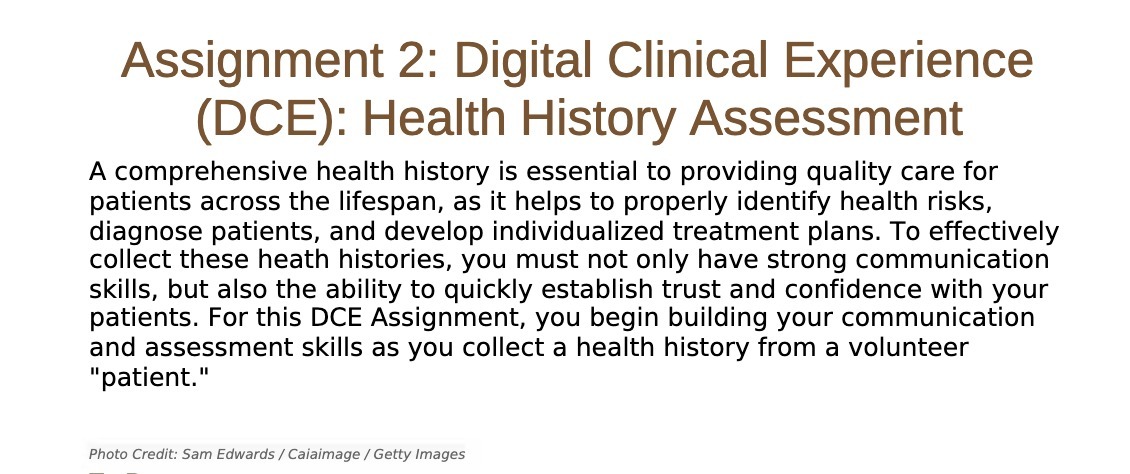 Assignment 2: Digital Clinical Experience (DCE): Health History Assessment

A comprehensive health history is essential to providing quality care for patients across the lifespan, as it helps to properly identify health risks, diagnose patients, and develop individualized treatment plans. To effectively collect these heath histories, you must not only have strong communication skills, but also the ability to quickly establish trust and confidence with your patients. For this DCE Assignment, you begin building your communication and assessment skills as you collect a health history from a volunteer "patient."

Photo Credit: Sam Edwards / Caiaimage / Getty Images